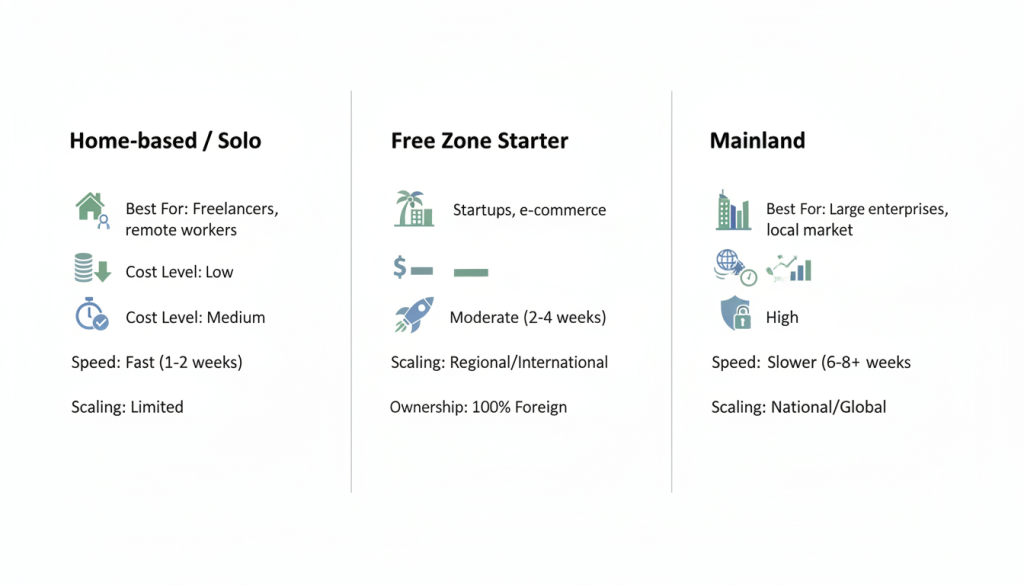 Home-based / Solo

Best For: Freelancers, remote workers

Cost Level: Low

Cost Level: Medium

Speed: Fast (1-2 weeks)

Scaling: Limited

Free Zone Starter

Startups, e-commerce

$

Moderate (2-4 weeks)

Scaling: Regional/International

Ownership: 100% Foreign

Mainland

Best For: Large enterprises, local market

High

Speed: Slower (6-8+ weeks

Scaling: National/Global